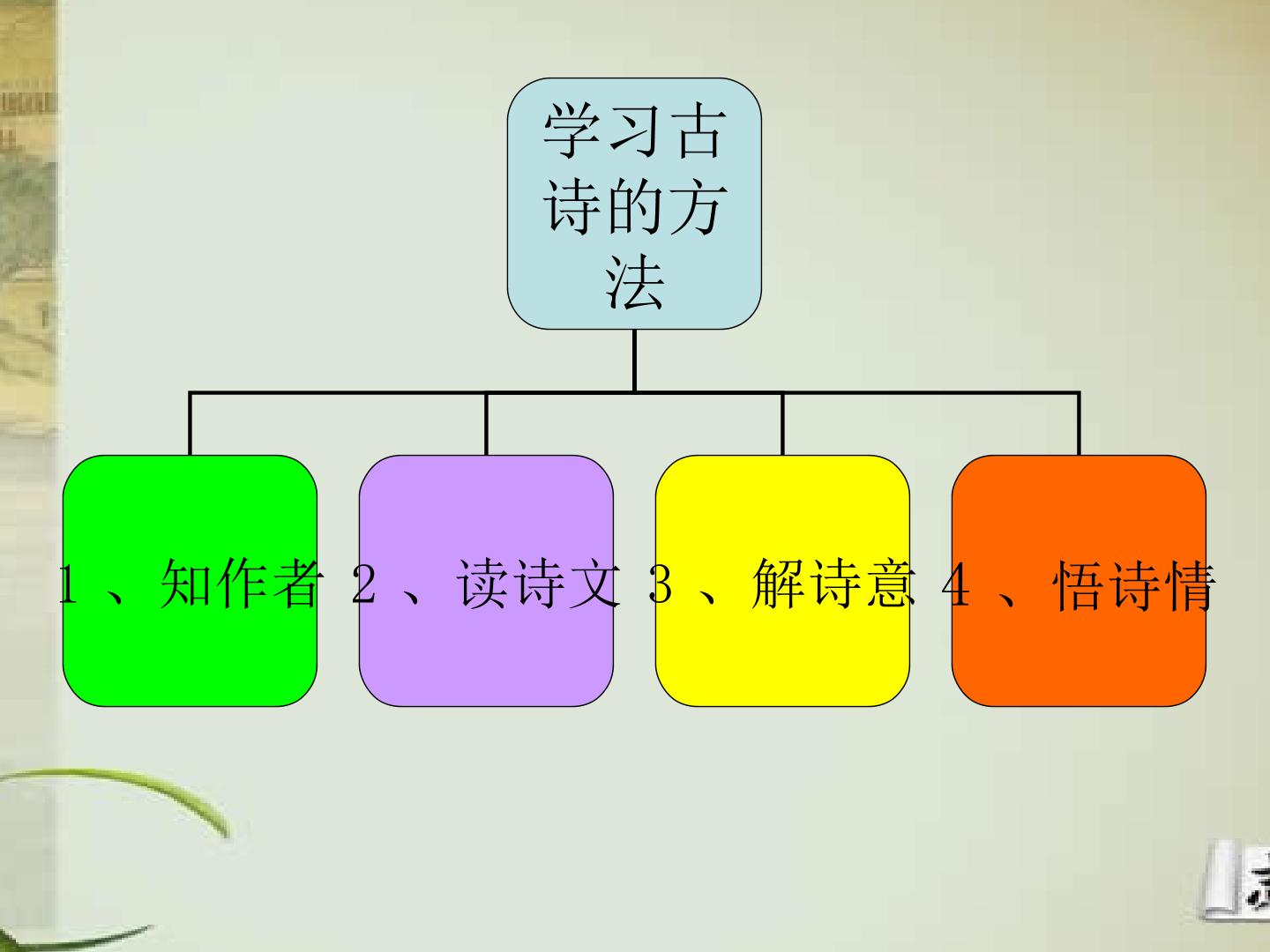 学习古诗的方法

1、知作者

2、读诗文

3、解诗意

4、悟诗情